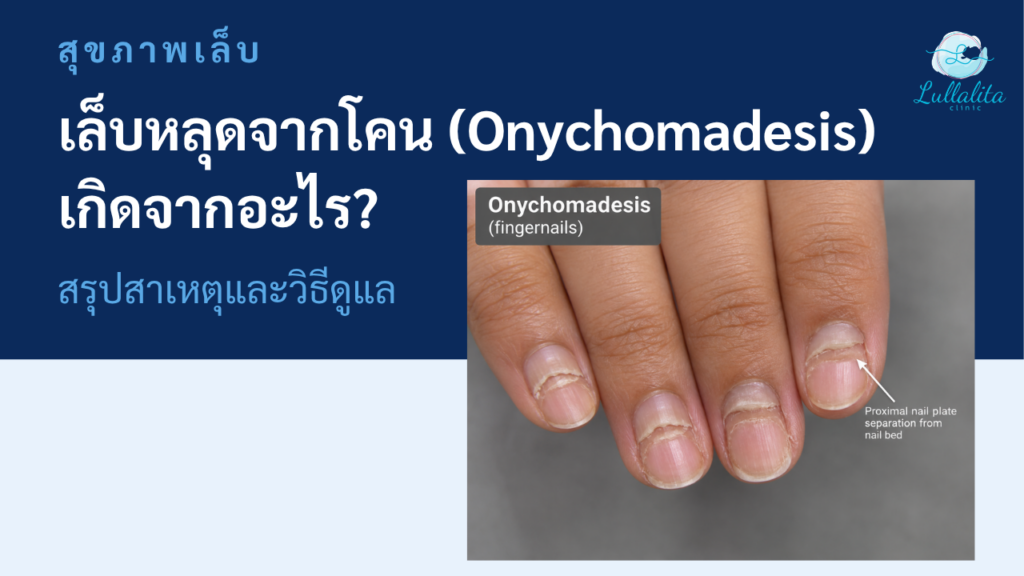 สุขภาพเล็บ

เล็บหลุดจากโคน (Onychomadesis) เกิดจากอะไร?

สรุปสาเหตุและวิธีดูแล

Lullalita
clinic

Onychomadesis
(fingernails)

Proximal nail plate separation from nail bed